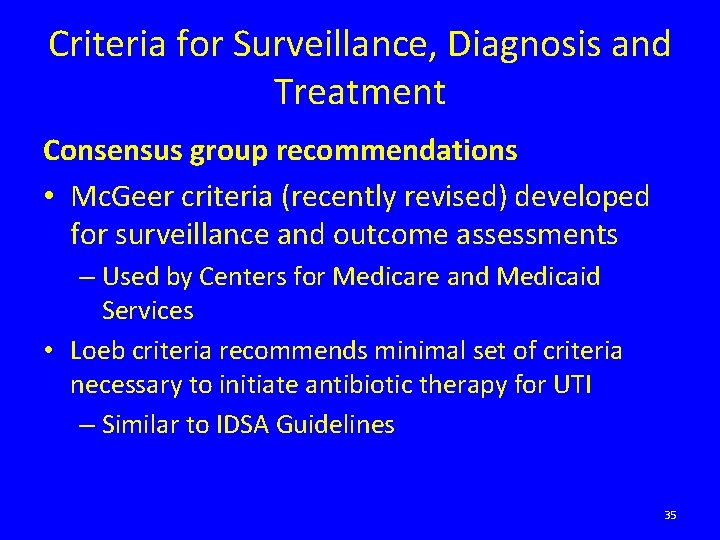 Criteria for Surveillance, Diagnosis and Treatment

Consensus group recommendations

• McGeer criteria (recently revised) developed for surveillance and outcome assessments
– Used by Centers for Medicare and Medicaid Services

• Loeb criteria recommends minimal set of criteria necessary to initiate antibiotic therapy for UTI
– Similar to IDSA Guidelines

35